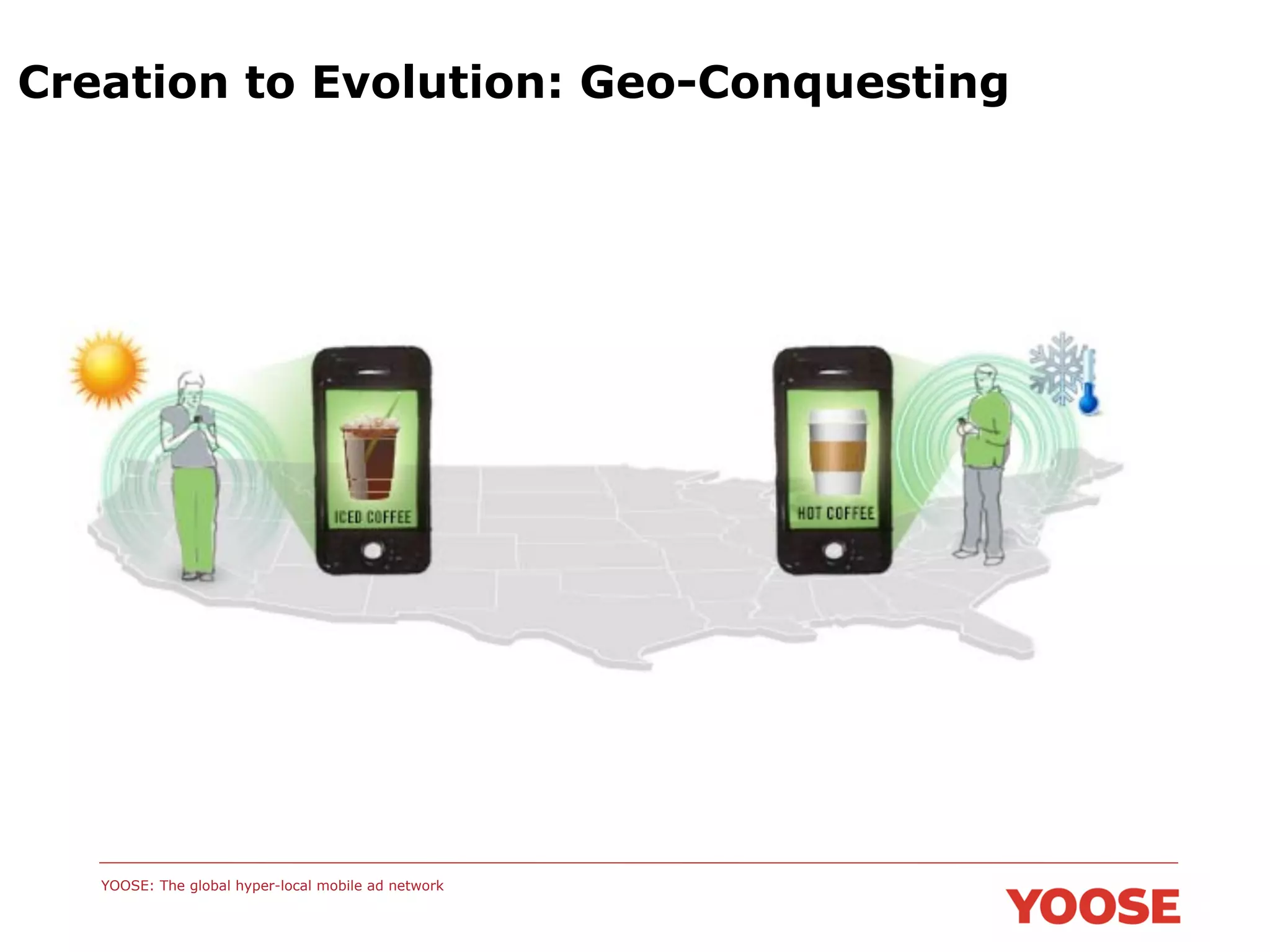 Creation to Evolution: Geo-Conquesting

ICED COFFEE

HOT COFFEE

YOOSE: The global hyper-local mobile ad network

YOOSE